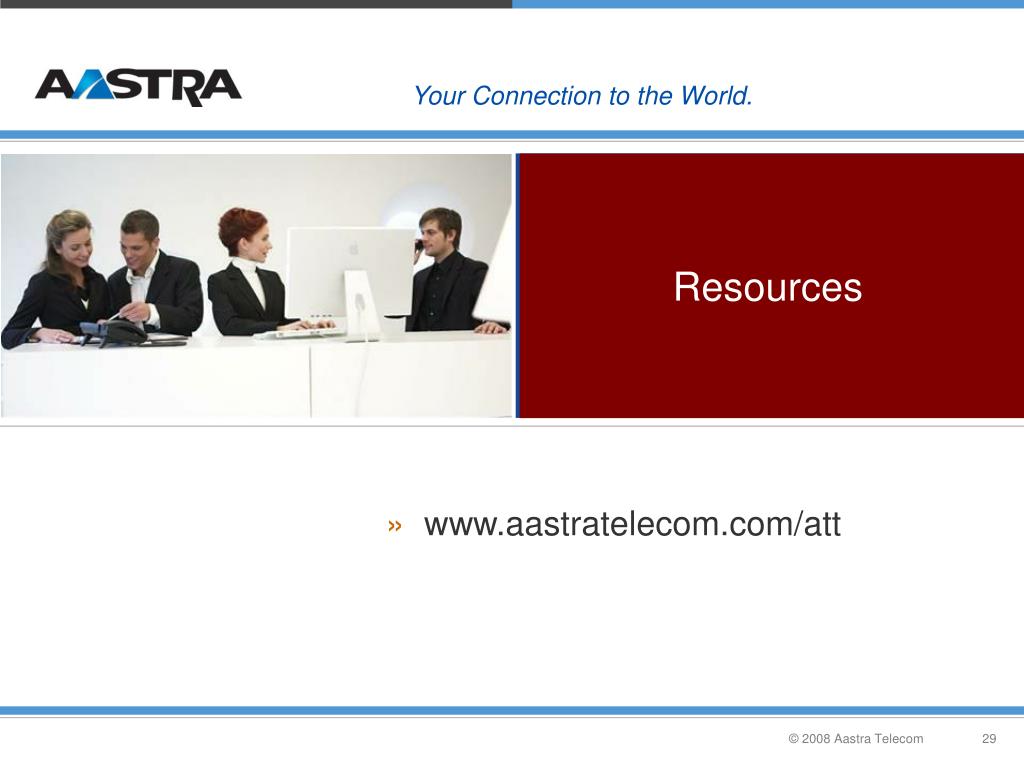 AASTRA

Your Connection to the World.

Resources

» www.aastratelecom.com/att

© 2008 Aastra Telecom 29